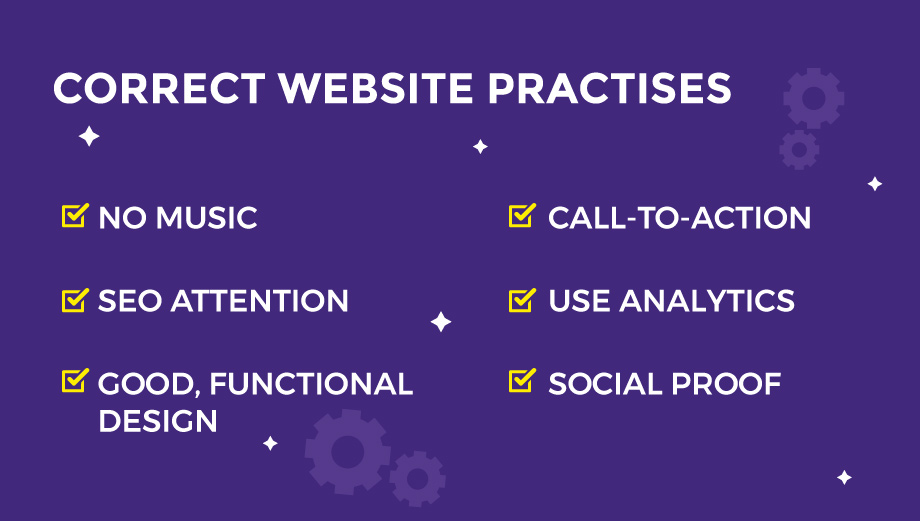 CORRECT WEBSITE PRACTISES

NO MUSIC

SEO ATTENTION

GOOD, FUNCTIONAL DESIGN

CALL-TO-ACTION

USE ANALYTICS

SOCIAL PROOF